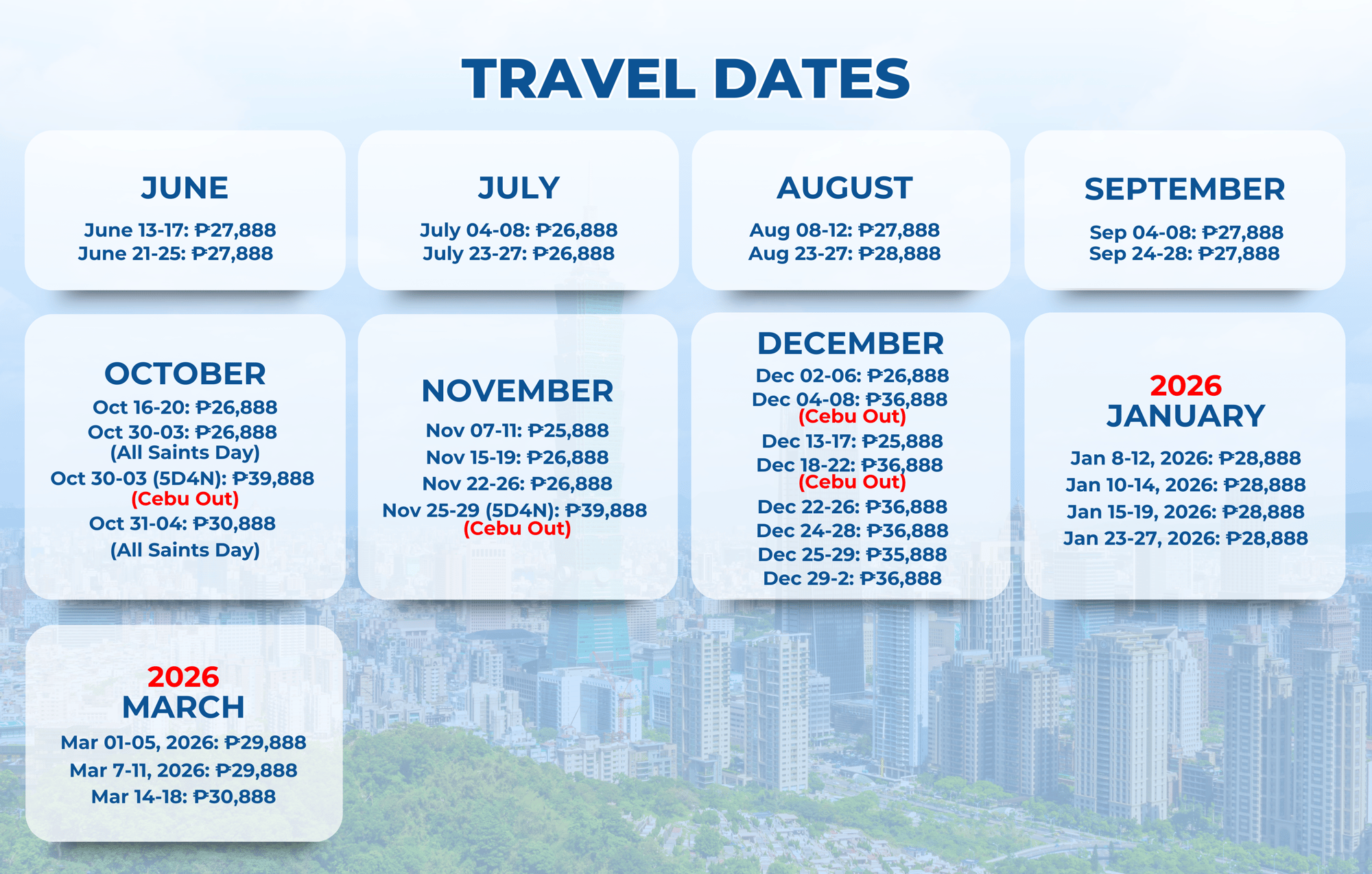 TRAVEL DATES

JUNE
June 13-17: ₱27,888
June 21-25: ₱27,888

JULY
July 04-08: ₱26,888
July 23-27: ₱26,888

AUGUST
Aug 08-12: ₱27,888
Aug 23-27: ₱28,888

SEPTEMBER
Sep 04-08: ₱27,888
Sep 24-28: ₱27,888

OCTOBER
Oct 16-20: ₱26,888
Oct 30-03: ₱26,888
(All Saints Day)
Oct 30-03 (5D4N): ₱39,888
(Cebu Out)
Oct 31-04: ₱30,888
(All Saints Day)

NOVEMBER
Nov 07-11: ₱25,888
Nov 15-19: ₱26,888
Nov 22-26: ₱26,888
Nov 25-29 (5D4N): ₱39,888
(Cebu Out)

DECEMBER
Dec 02-06: ₱26,888
Dec 04-08: ₱36,888
(Cebu Out)
Dec 13-17: ₱25,888
Dec 18-22: ₱36,888
(Cebu Out)
Dec 22-26: ₱36,888
Dec 24-28: ₱36,888
Dec 25-29: ₱35,888
Dec 29-2: ₱36,888

2026
JANUARY
Jan 8-12, 2026: ₱28,888
Jan 10-14, 2026: ₱28,888
Jan 15-19, 2026: ₱28,888
Jan 23-27, 2026: ₱28,888

2026
MARCH
Mar 01-05, 2026: ₱29,888
Mar 7-11, 2026: ₱29,888
Mar 14-18: ₱30,888